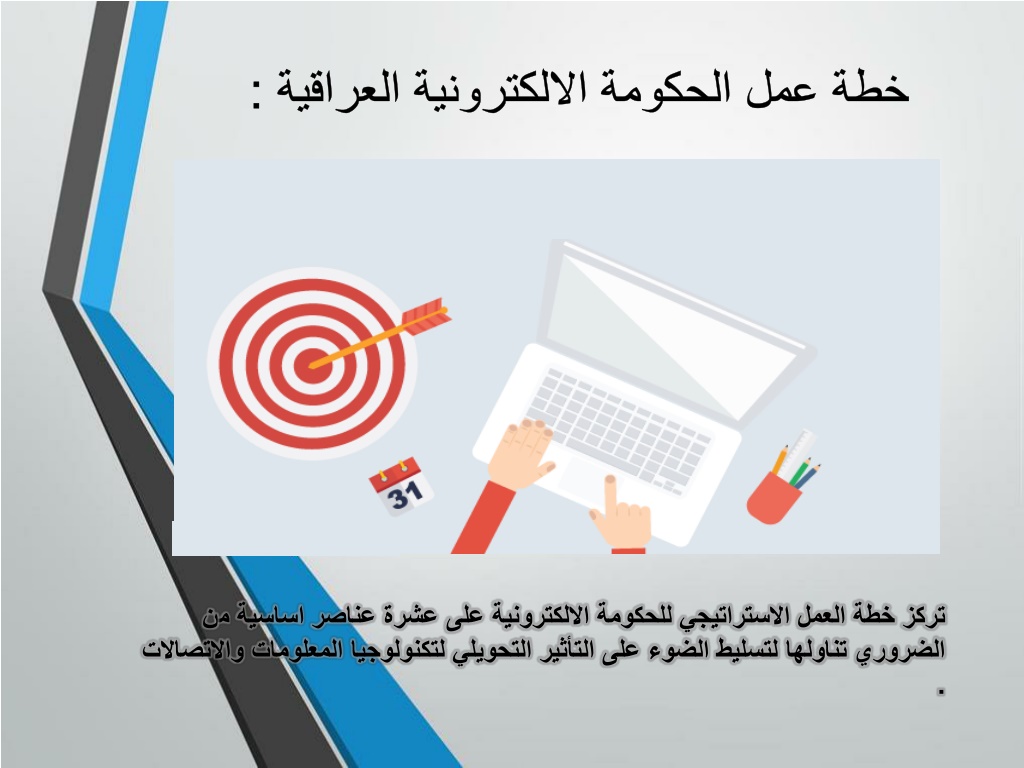 خطة عمل الحكومة الالكترونية العراقية :

31

تركز خطة العمل الاستراتيجي للحكومة الالكترونية على عشرة عناصر اساسية من الضروري تناولها لتسليط الضوء على التأثير التحويلي لتكنولوجيا المعلومات والاتصالات .